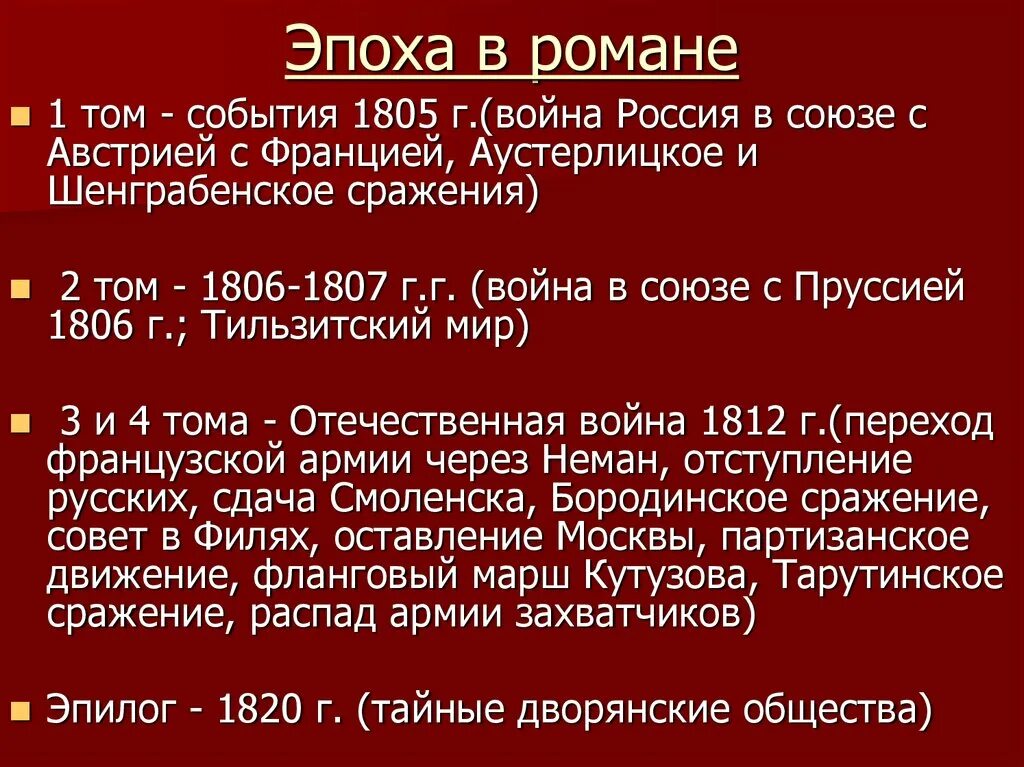 Эпоха в романе

1 том - события 1805 г.(война Россия в союзе с Австрией с Францией, Аустерлицкое и Шенграбенское сражения)

2 том - 1806-1807 г.г. (война в союзе с Пруссией 1806 г.; Тильзитский мир)

3 и 4 тома - Отечественная война 1812 г.(переход французской армии через Неман, отступление русских, сдача Смоленска, Бородинское сражение, совет в Филях, оставление Москвы, партизанское движение, фланговый марш Кутузова, Тарутинское сражение, распад армии захватчиков)

Эпилог - 1820 г. (тайные дворянские общества)